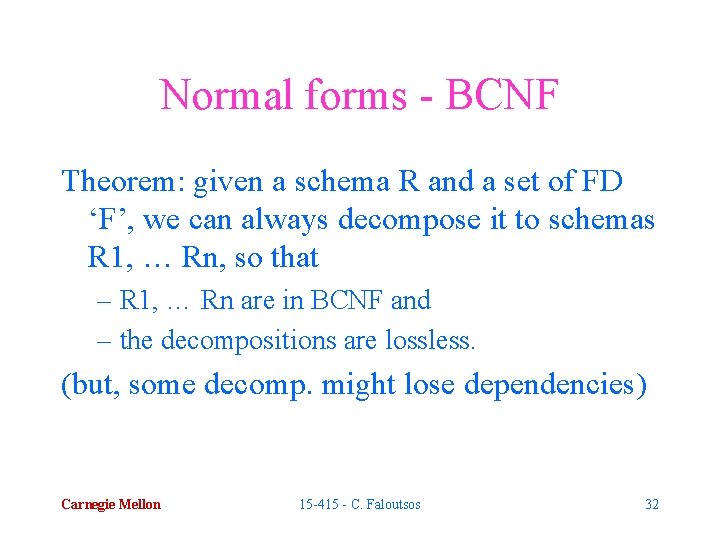 Normal forms - BCNF

Theorem: given a schema R and a set of FD ‘F’, we can always decompose it to schemas R1, … Rn, so that

– R1, … Rn are in BCNF and
– the decompositions are lossless.

(but, some decomp. might lose dependencies)

Carnegie Mellon

15-415 - C. Faloutsos

32